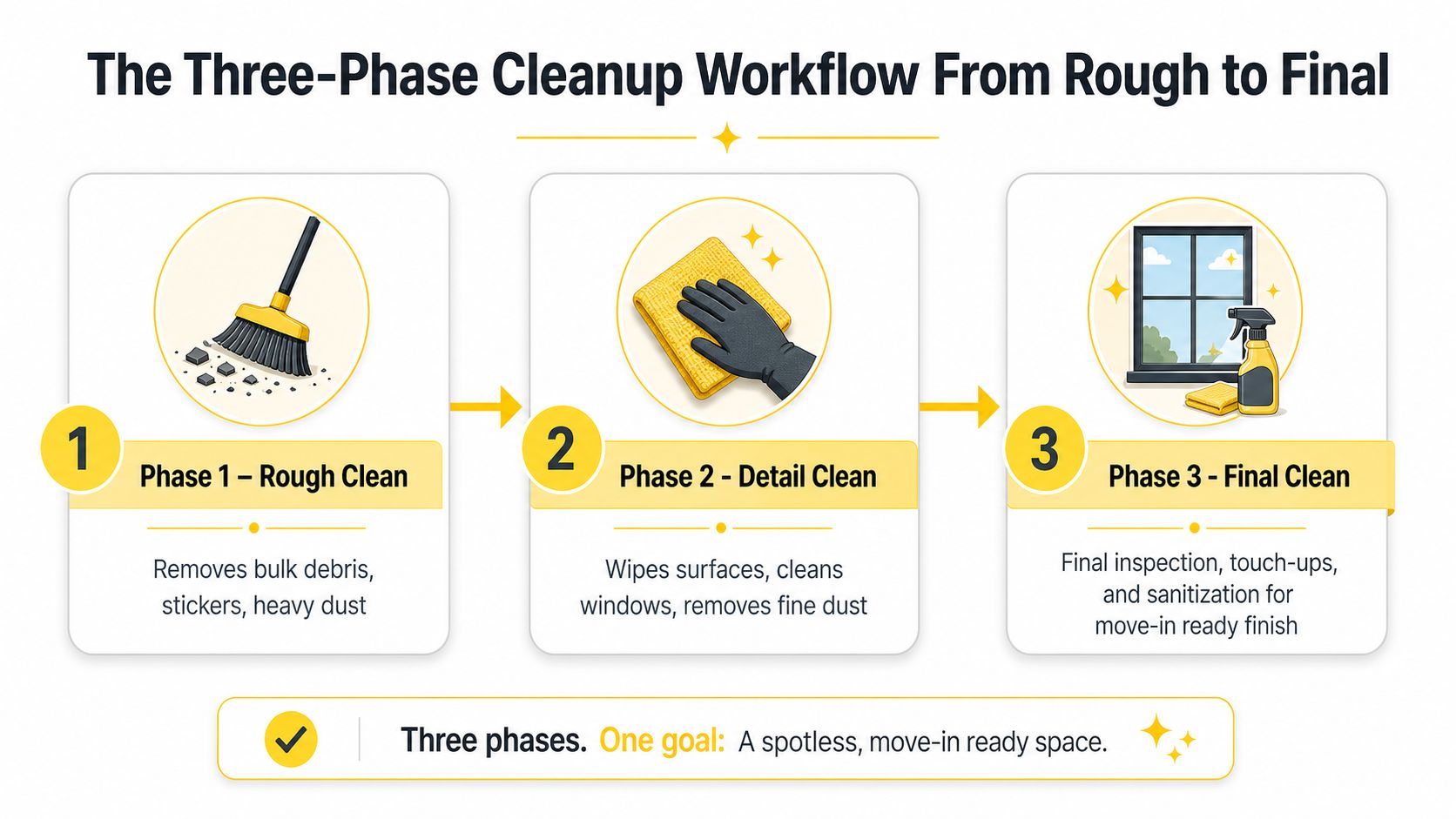 The Three-Phase Cleanup Workflow From Rough to Final

1

Phase 1 – Rough Clean

Removes bulk debris, stickers, heavy dust

2

Phase 2 - Detail Clean

Wipes surfaces, cleans windows, removes fine dust

3

Phase 3 - Final Clean

Final inspection, touch-ups, and sanitization for move-in ready finish

Three phases. One goal: A spotless, move-in ready space.